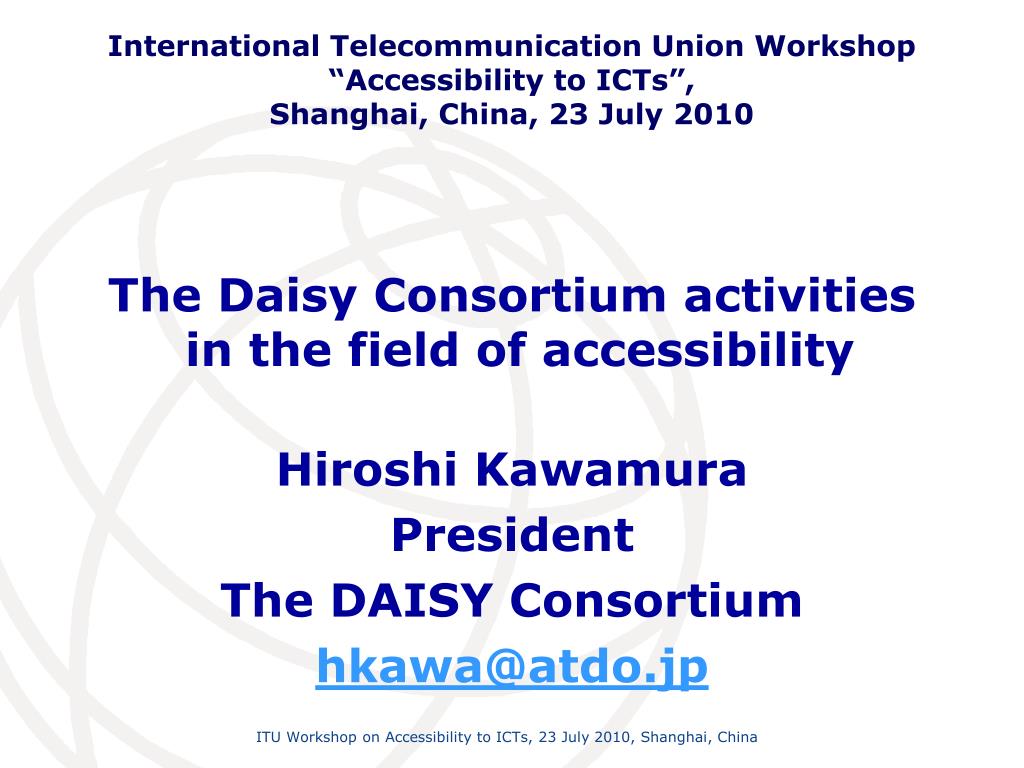 International Telecommunication Union Workshop
“Accessibility to ICTs”,
Shanghai, China, 23 July 2010

The Daisy Consortium activities in the field of accessibility

Hiroshi Kawamura
President
The DAISY Consortium
hkawa@atdo.jp

ITU Workshop on Accessibility to ICTs, 23 July 2010, Shanghai, China